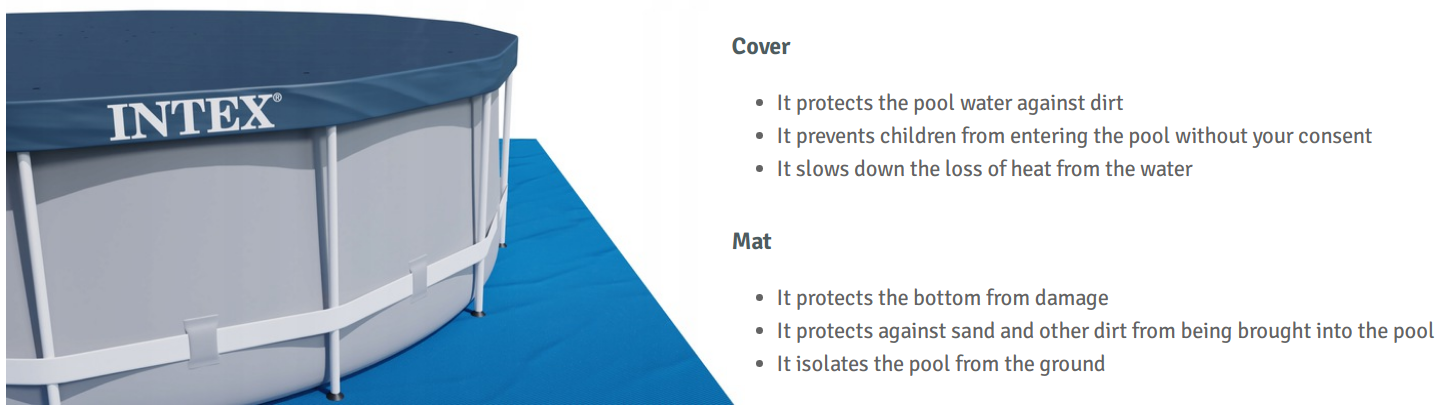 INTEX®

Cover

- It protects the pool water against dirt
- It prevents children from entering the pool without your consent
- It slows down the loss of heat from the water

Mat

- It protects the bottom from damage
- It protects against sand and other dirt from being brought into the pool
- It isolates the pool from the ground